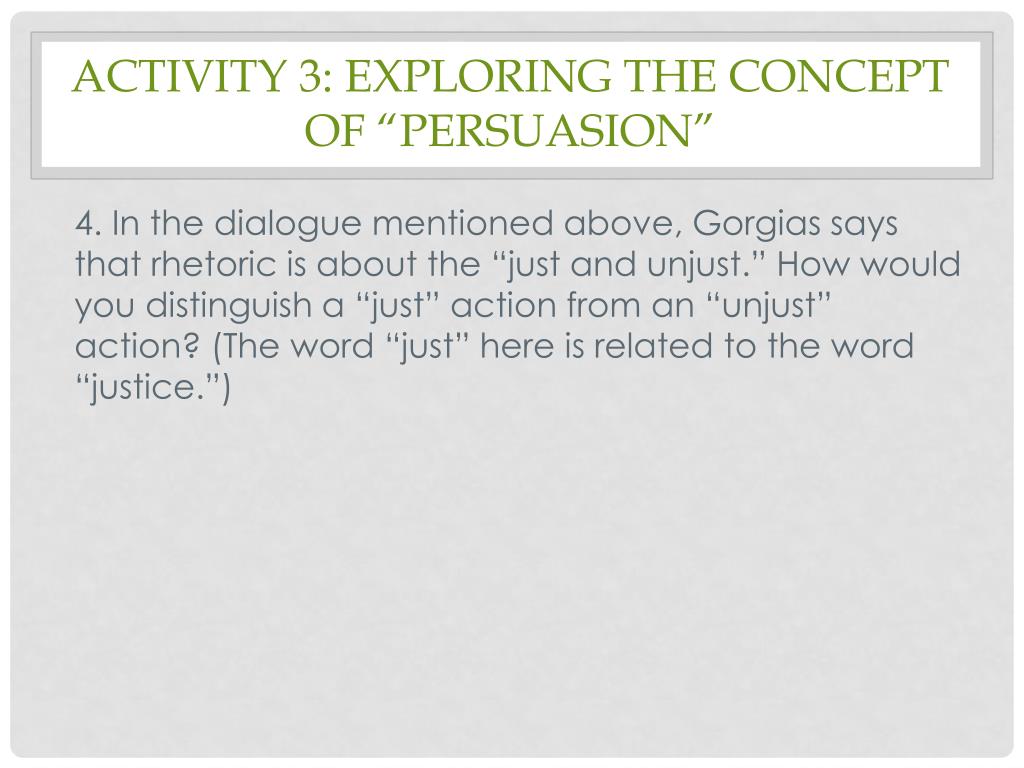 ACTIVITY 3: EXPLORING THE CONCEPT OF “PERSUASION”

4. In the dialogue mentioned above, Gorgias says that rhetoric is about the “just and unjust.” How would you distinguish a “just” action from an “unjust” action? (The word “just” here is related to the word “justice.”)